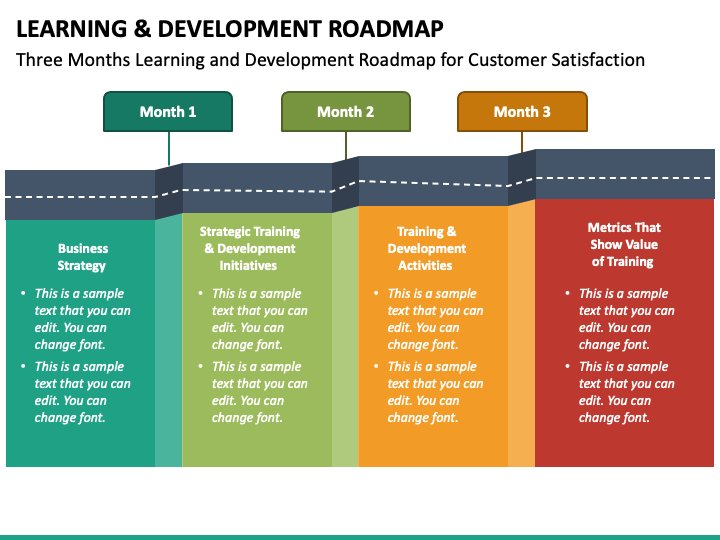 LEARNING & DEVELOPMENT ROADMAP

Three Months Learning and Development Roadmap for Customer Satisfaction

Month 1

Month 2

Month 3

Business Strategy

- This is a sample text that you can edit. You can change font.
- This is a sample text that you can edit. You can change font.

Strategic Training & Development Initiatives

- This is a sample text that you can edit. You can change font.
- This is a sample text that you can edit. You can change font.

Training & Development Activities

- This is a sample text that you can edit. You can change font.
- This is a sample text that you can edit. You can change font.

Metrics That Show Value of Training

- This is a sample text that you can edit. You can change font.
- This is a sample text that you can edit. You can change font.